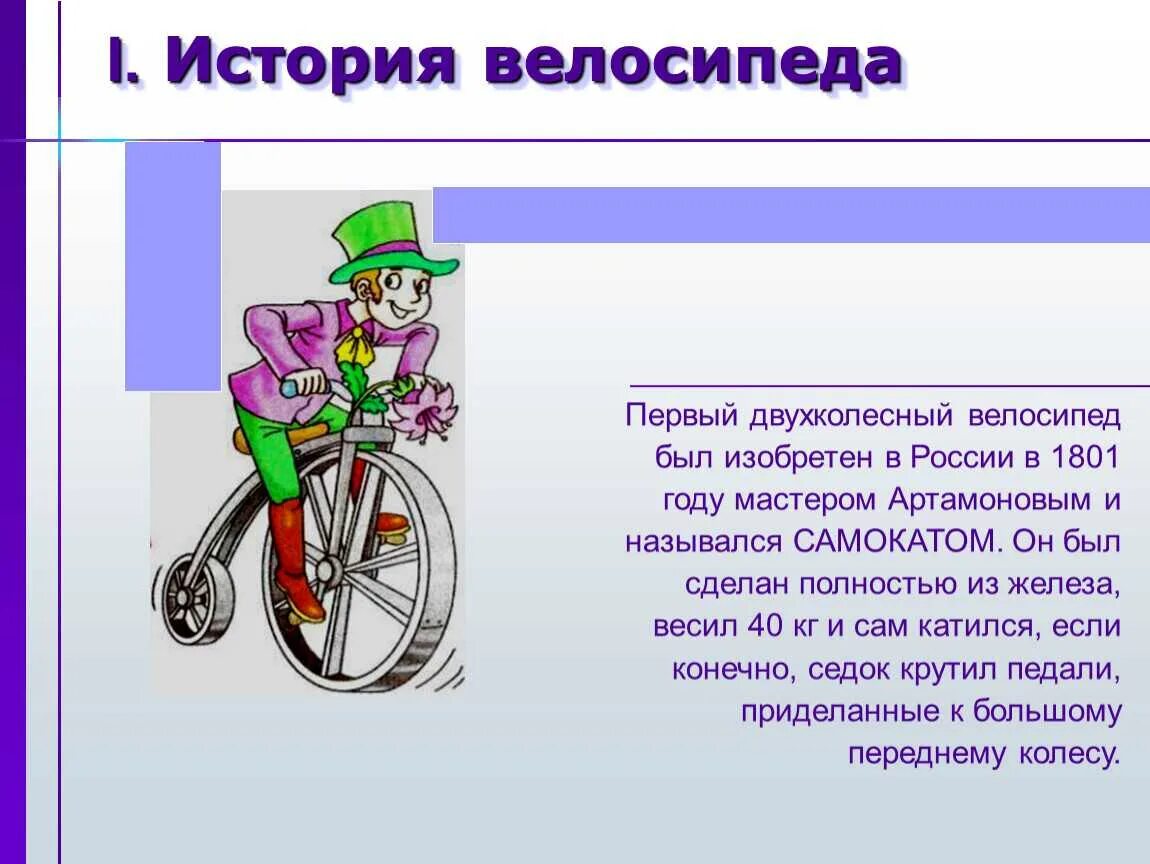 I. История велосипеда

Первый двухколесный велосипед был изобретен в России в 1801 году мастером Артамоновым и назывался САМОКАТОМ. Он был сделан полностью из железа, весил 40 кг и сам катился, если конечно, седок крутил педали, приделанные к большому переднему колесу.